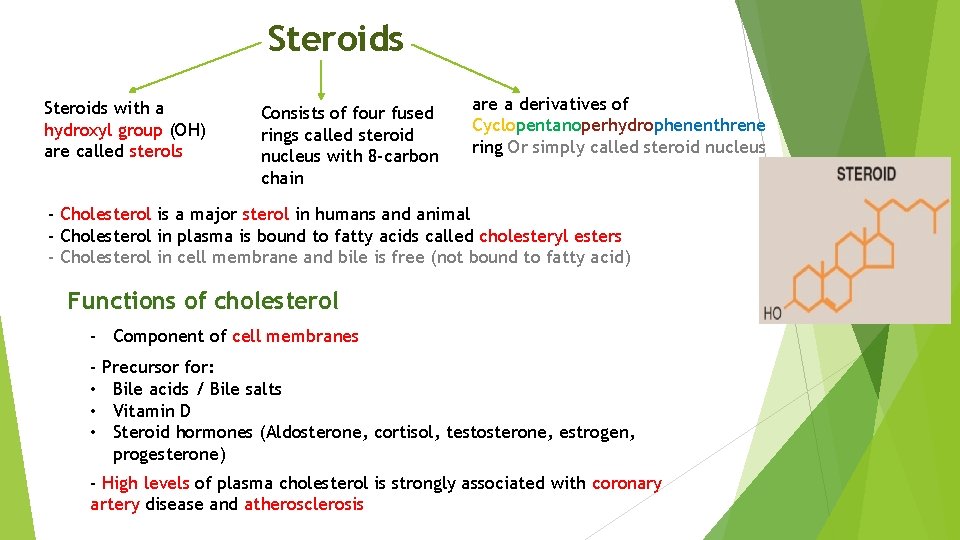 Steroids

Steroids with a hydroxyl group (OH) are called sterols

Consists of four fused rings called steroid nucleus with 8-carbon chain

are a derivatives of Cyclopentanoperhydrophenenthrene ring Or simply called steroid nucleus

STEROID

HO

- Cholesterol is a major sterol in humans and animal
- Cholesterol in plasma is bound to fatty acids called cholesteryl esters
- Cholesterol in cell membrane and bile is free (not bound to fatty acid)

Functions of cholesterol

- Component of cell membranes

- Precursor for:
• Bile acids / Bile salts
• Vitamin D
• Steroid hormones (Aldosterone, cortisol, testosterone, estrogen, progesterone)

- High levels of plasma cholesterol is strongly associated with coronary artery disease and atherosclerosis